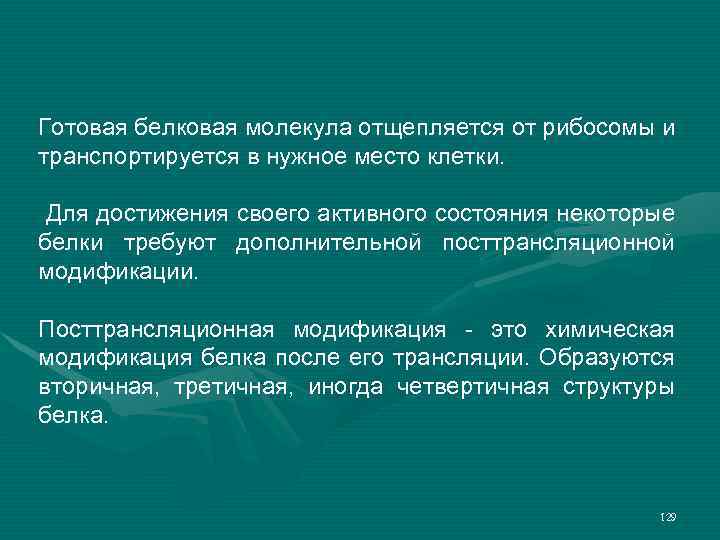 Готовая белковая молекула отщепляется от рибосомы и транспортируется в нужное место клетки.

Для достижения своего активного состояния некоторые белки требуют дополнительной посттрансляционной модификации.

Посттрансляционная модификация - это химическая модификация белка после его трансляции. Образуются вторичная, третичная, иногда четвертичная структуры белка.

129